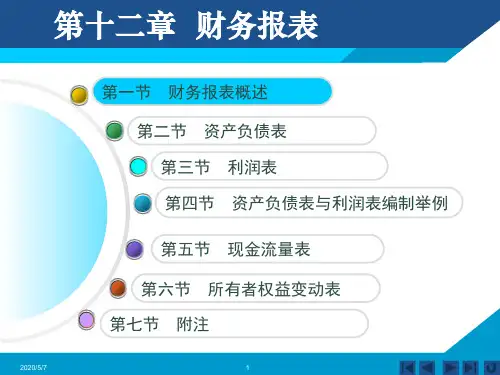 第十二章 财务报表

第一节 财务报表概述

第二节 资产负债表

第三节 利润表

第四节 资产负债表与利润表编制举例

第五节 现金流量表

第六节 所有者权益变动表

第七节 附注

2020/5/7

1